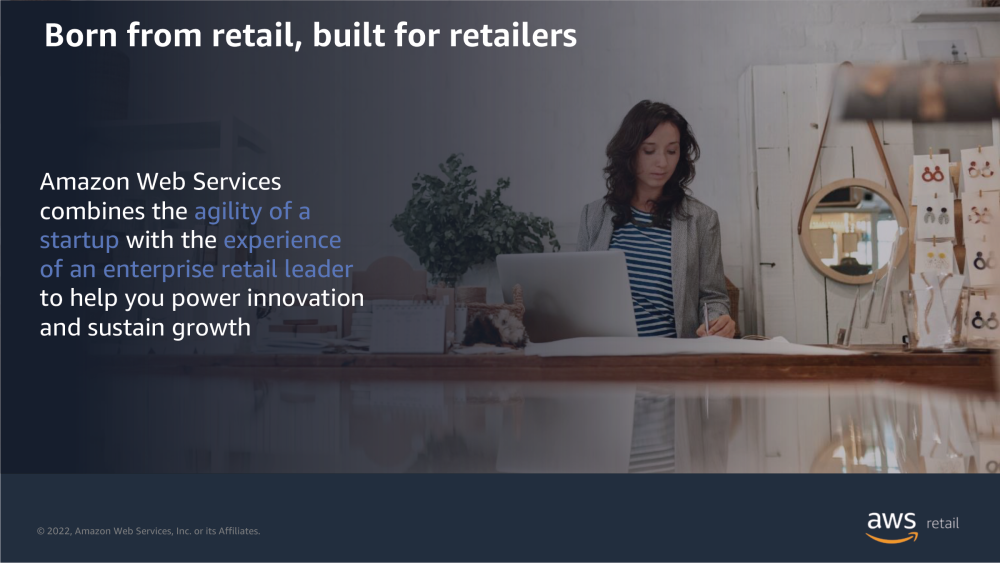 Born from retail, built for retailers

Amazon Web Services combines the agility of a startup with the experience of an enterprise retail leader to help you power innovation and sustain growth

© 2022, Amazon Web Services, Inc. or its Affiliates.

aws retail